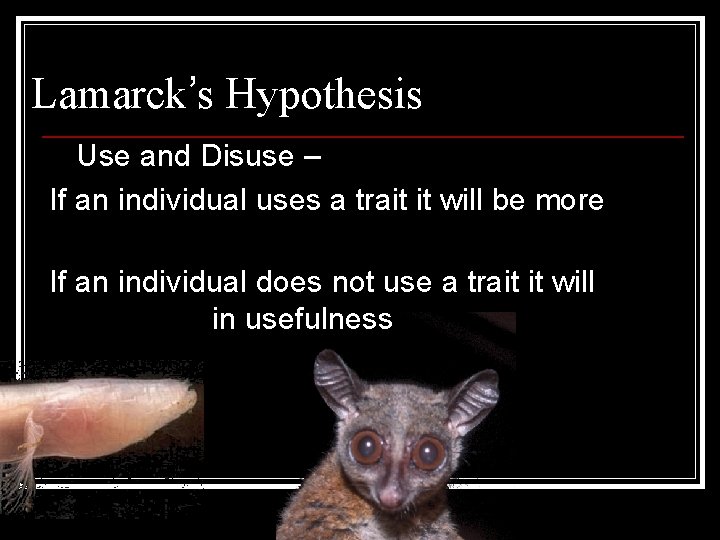 Lamarck's Hypothesis

Use and Disuse –

If an individual uses a trait it will be more

If an individual does not use a trait it will in usefulness